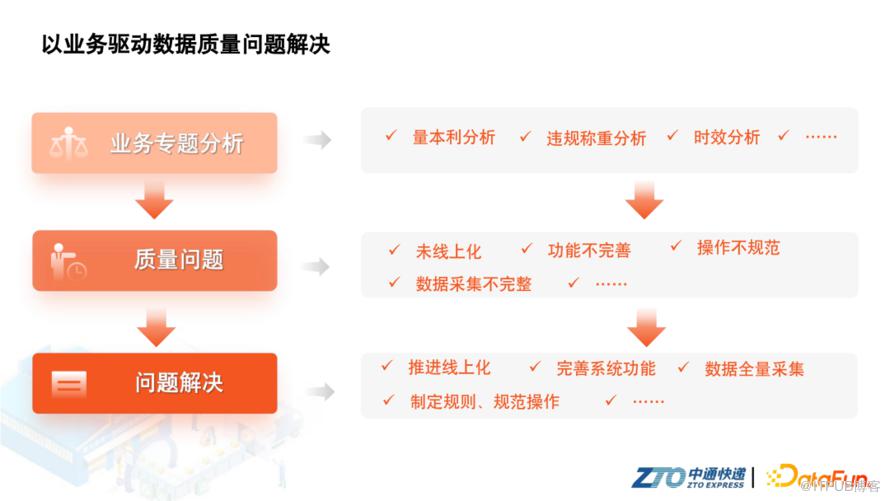 以业务驱动数据质量问题解决

业务专题分析

✓ 量本利分析 ✓ 违规称重分析 ✓ 时效分析 ✓ ……

质量问题

✓ 未线上化 ✓ 功能不完善 ✓ 操作不规范
✓ 数据采集不完整 ✓ ……

问题解决

✓ 推进线上化 ✓ 完善系统功能 ✓ 数据全量采集
✓ 制定规则、规范操作 ✓ ……

ZTO 中通快递 ZTO EXPRESS | DataFun

@ITPUB博客